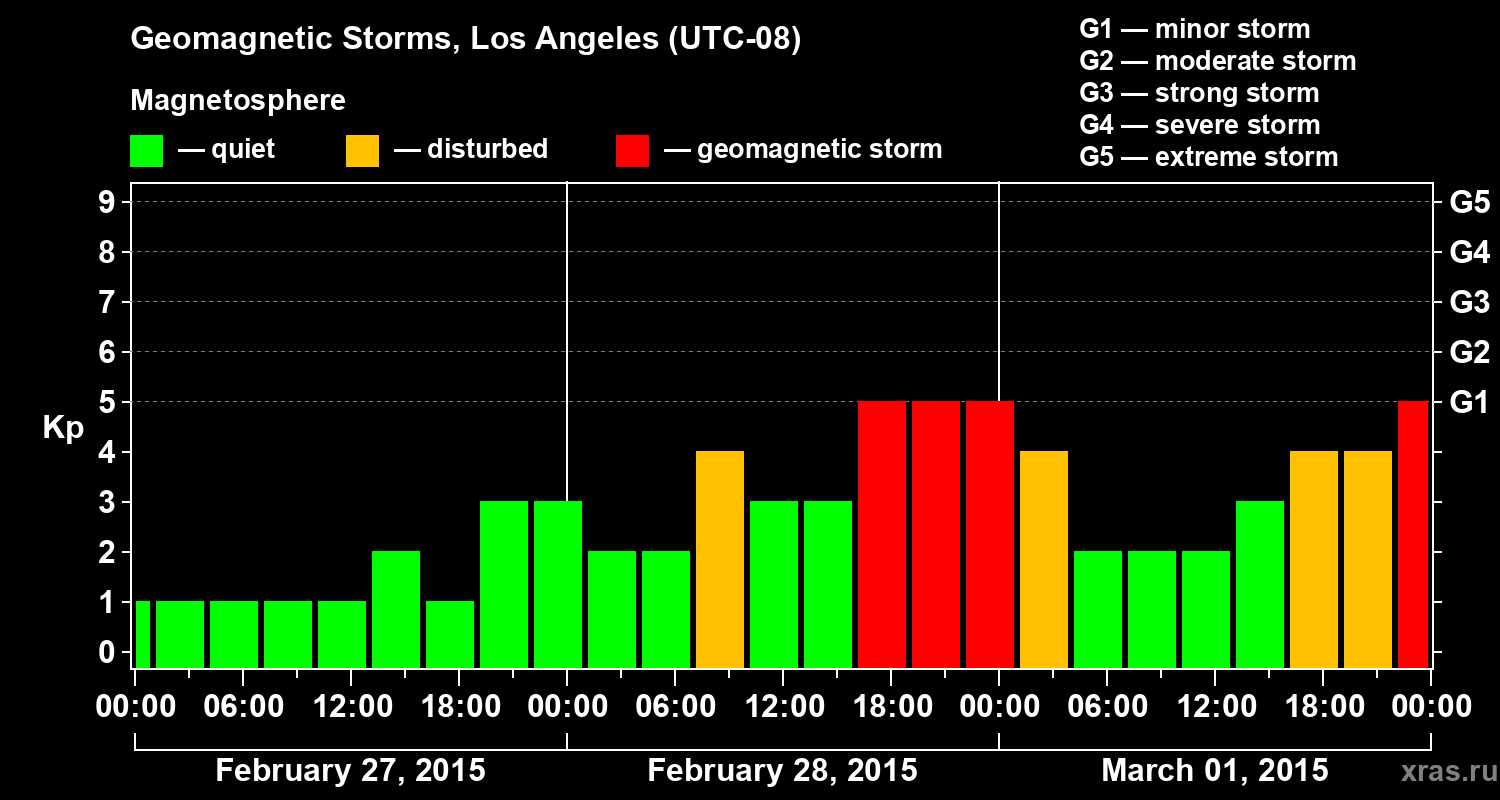 Geomagnetic Storms, Los Angeles (UTC-08)

Magnetosphere

— quiet — disturbed — geomagnetic storm

G1 — minor storm
G2 — moderate storm
G3 — strong storm
G4 — severe storm
G5 — extreme storm

Kp

9
8
7
6
5
4
3
2
1
0

G5
G4
G3
G2
G1

00:00 06:00 12:00 18:00 00:00 06:00 12:00 18:00 00:00 06:00 12:00 18:00 00:00

February 27, 2015
February 28, 2015
March 01, 2015

xras.ru